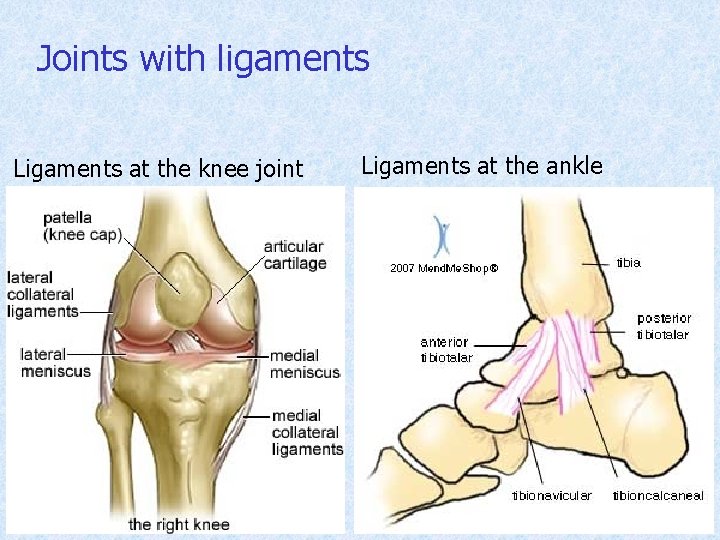 Joints with ligaments

Ligaments at the knee joint

patella (knee cap)

articular cartilage

lateral collateral ligaments

lateral meniscus

medial meniscus

medial collateral ligaments

the right knee

Ligaments at the ankle

2007 MendMeShop®

tibia

posterior tibiotalar

anterior tibiotalar

tibionavicular

tibioncalcaneal